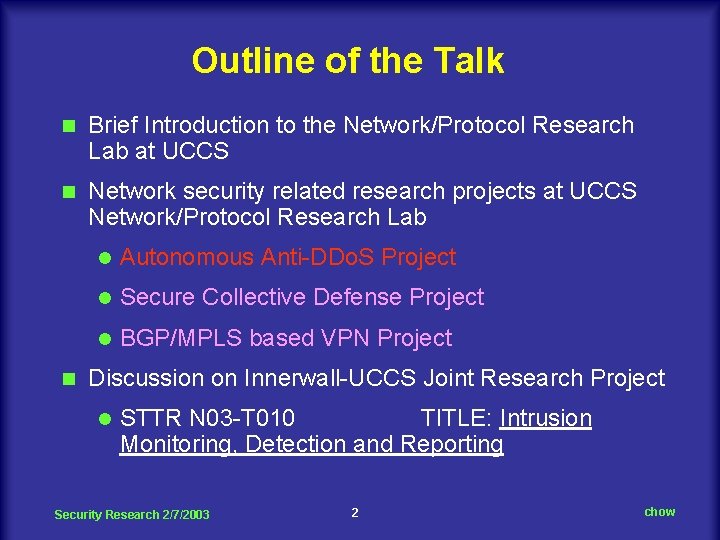 Outline of the Talk

Brief Introduction to the Network/Protocol Research Lab at UCCS

Network security related research projects at UCCS Network/Protocol Research Lab

Autonomous Anti-DDoS Project

Secure Collective Defense Project

BGP/MPLS based VPN Project

Discussion on Innerwall-UCCS Joint Research Project

STTR N03-T010 TITLE: Intrusion Monitoring, Detection and Reporting

Security Research 2/7/2003

2

chow